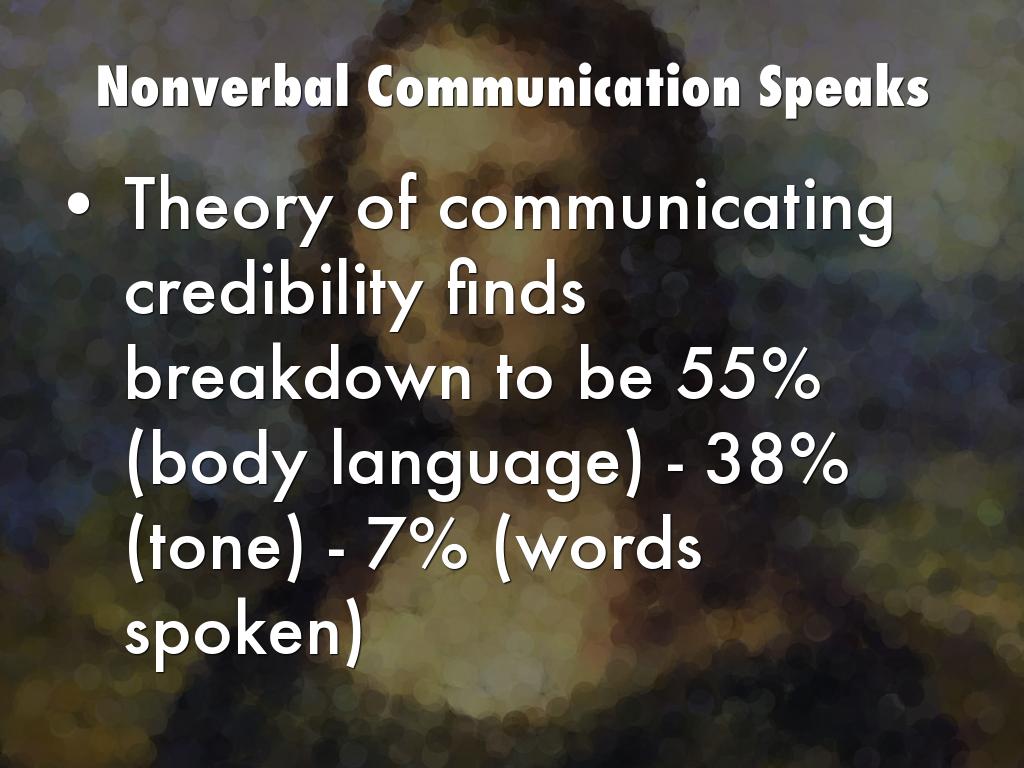 Nonverbal Communication Speaks

• Theory of communicating credibility finds breakdown to be 55% (body language) - 38% (tone) - 7% (words spoken)